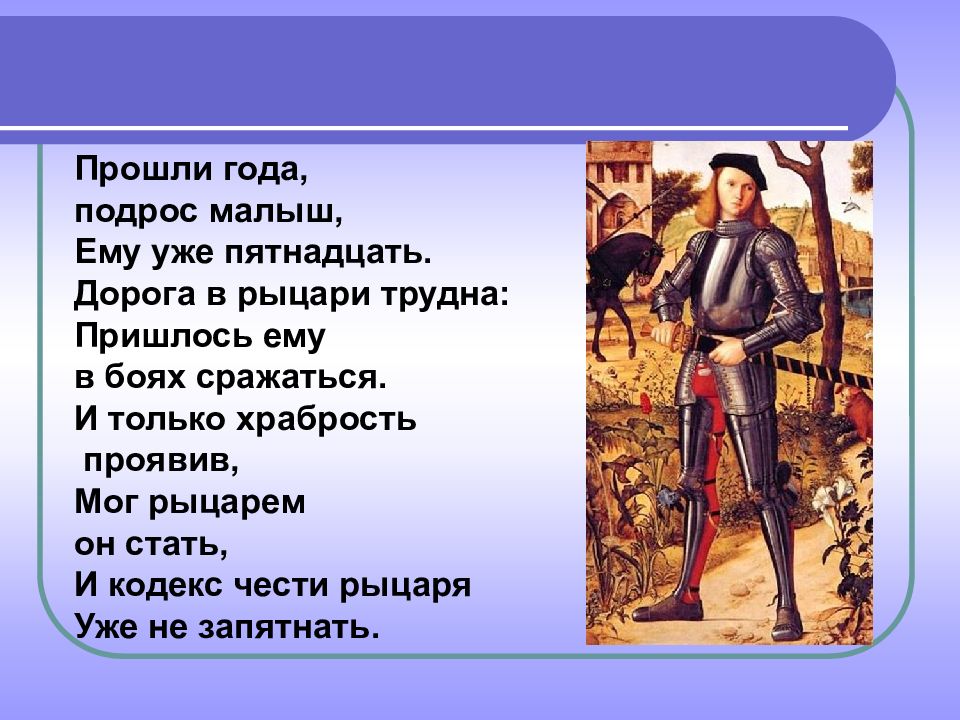 Прошли года,
подрос малыш,
Ему уже пятнадцать.
Дорога в рыцари трудна:
Пришлось ему
в боях сражаться.
И только храбрость
проявив,
Мог рыцарем
он стать,
И кодекс чести рыцаря
Уже не запятнать.